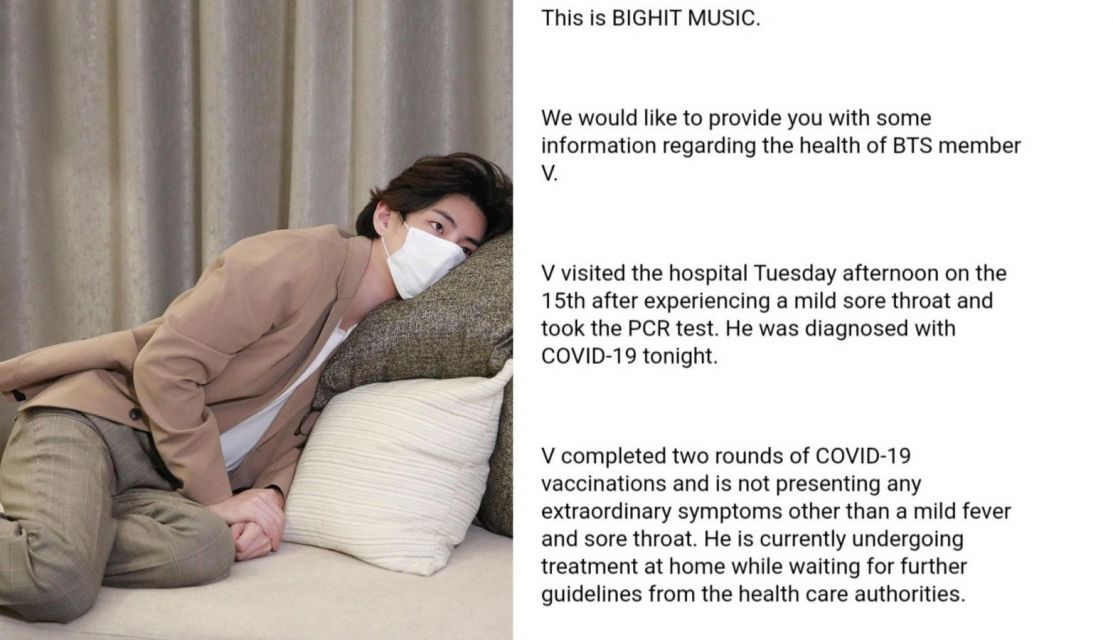 This is BIGHIT MUSIC.

We would like to provide you with some information regarding the health of BTS member V.

V visited the hospital Tuesday afternoon on the 15th after experiencing a mild sore throat and took the PCR test. He was diagnosed with COVID-19 tonight.

V completed two rounds of COVID-19 vaccinations and is not presenting any extraordinary symptoms other than a mild fever and sore throat. He is currently undergoing treatment at home while waiting for further guidelines from the health care authorities.